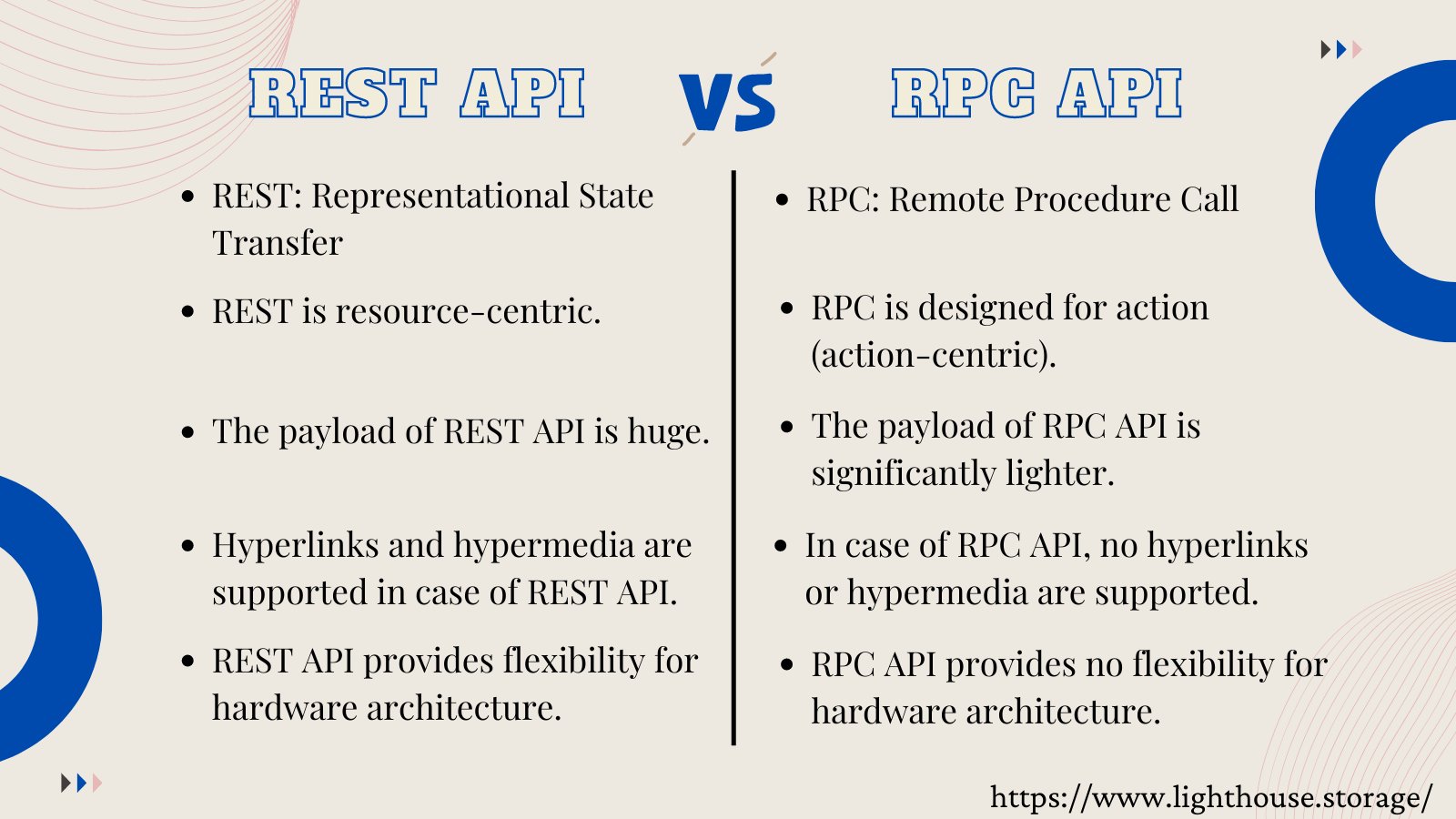 REST API VS RPC API

- REST: Representational State Transfer
- REST is resource-centric.
- The payload of REST API is huge.
- Hyperlinks and hypermedia are supported in case of REST API.
- REST API provides flexibility for hardware architecture.

- RPC: Remote Procedure Call
- RPC is designed for action (action-centric).
- The payload of RPC API is significantly lighter.
- In case of RPC API, no hyperlinks or hypermedia are supported.
- RPC API provides no flexibility for hardware architecture.

https://www.lighthouse.storage/